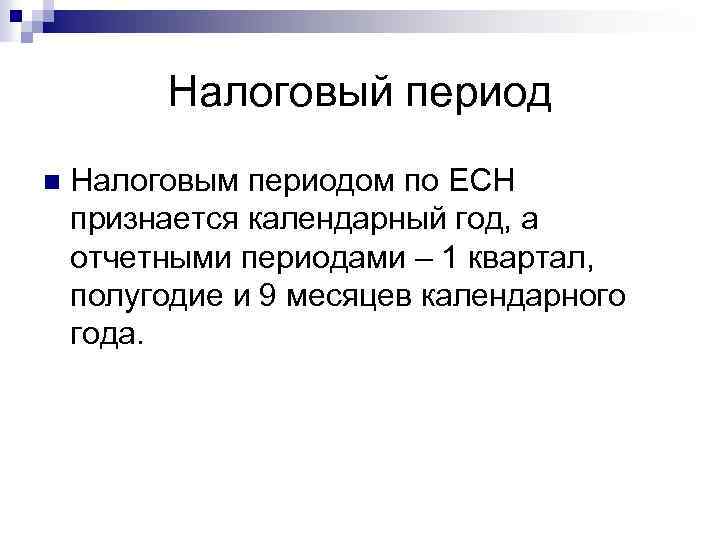 Налоговый период

Налоговым периодом по ЕСН признается календарный год, а отчетными периодами – 1 квартал, полугодие и 9 месяцев календарного года.